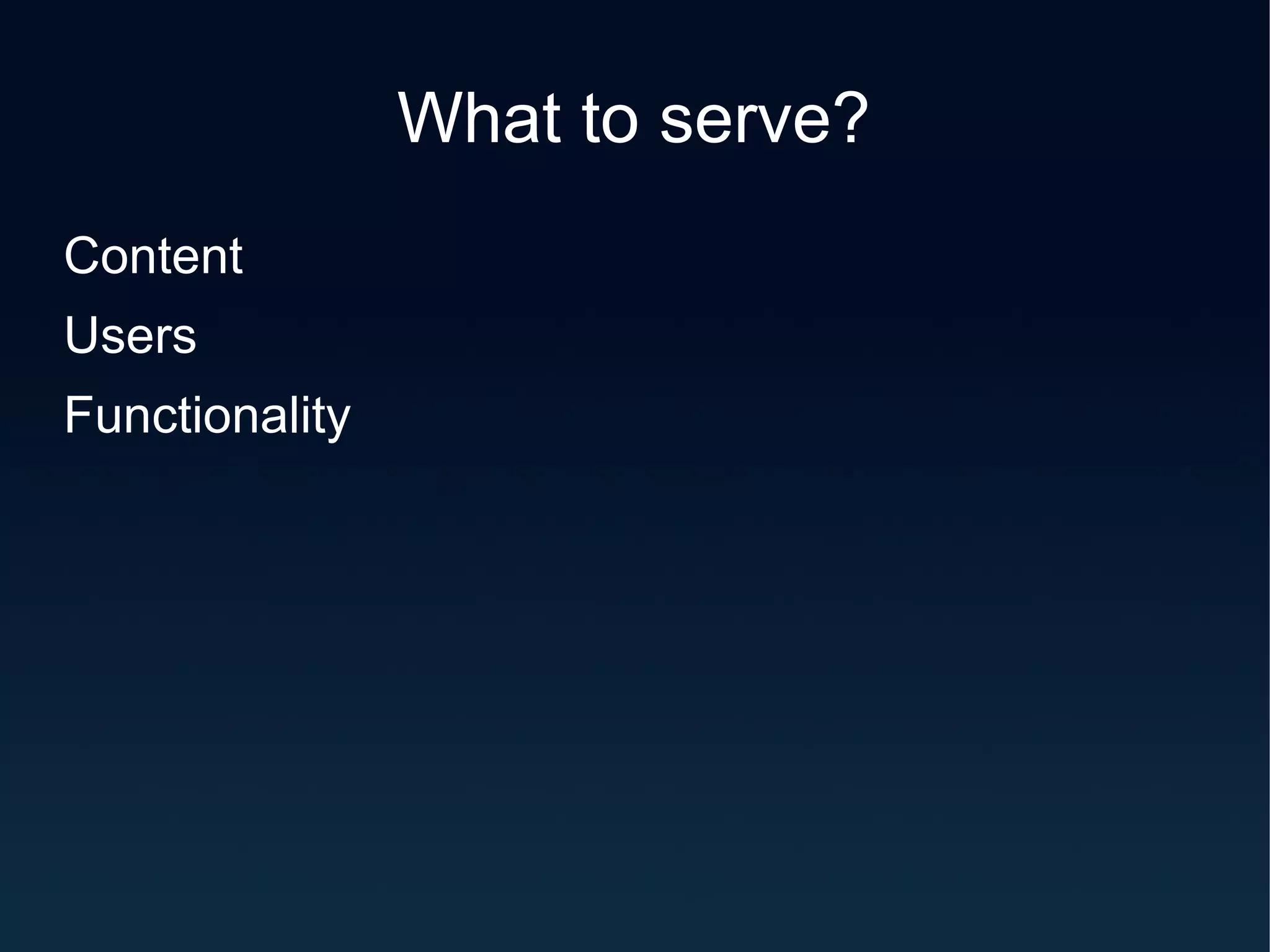 What to serve?

Content

Users

Functionality